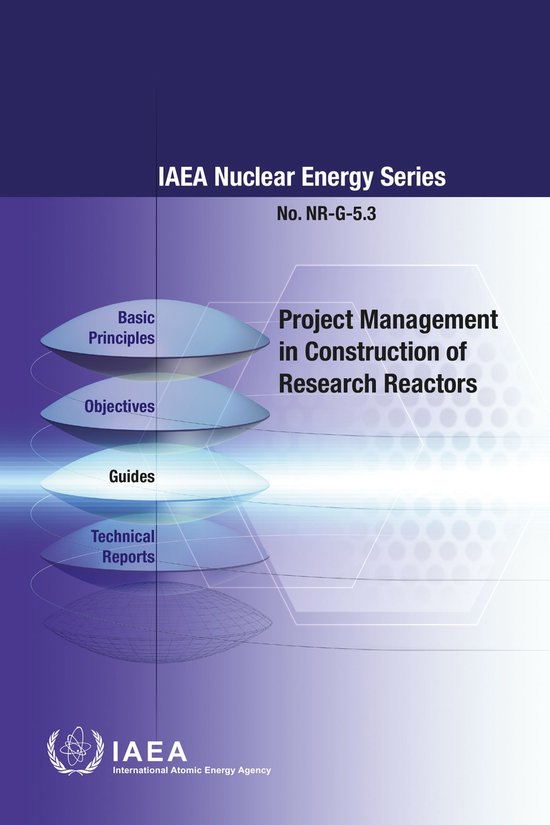 IAEA Nuclear Energy Series

No. NR-G-5.3

Basic Principles

Objectives

Guides

Technical Reports

Project Management in Construction of Research Reactors

IAEA
International Atomic Energy Agency